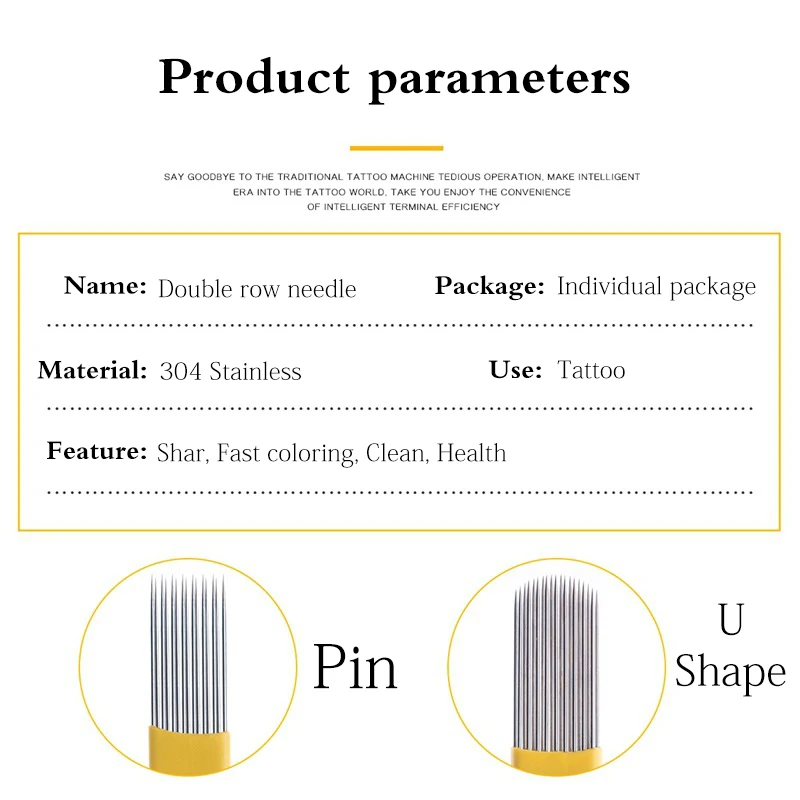 Product parameters

SAY GOODBYE TO THE TRADITIONAL TATTOO MACHINE TEDIOUS OPERATION, MAKE INTELLIGENT ERA INTO THE TATTOO WORLD, TAKE YOU ENJOY THE CONVENIENCE OF INTELLIGENT TERMINAL EFFICIENCY

Name: Double row needle

Package: Individual package

Material: 304 Stainless

Use: Tattoo

Feature: Shar, Fast coloring, Clean, Health

Pin

U Shape